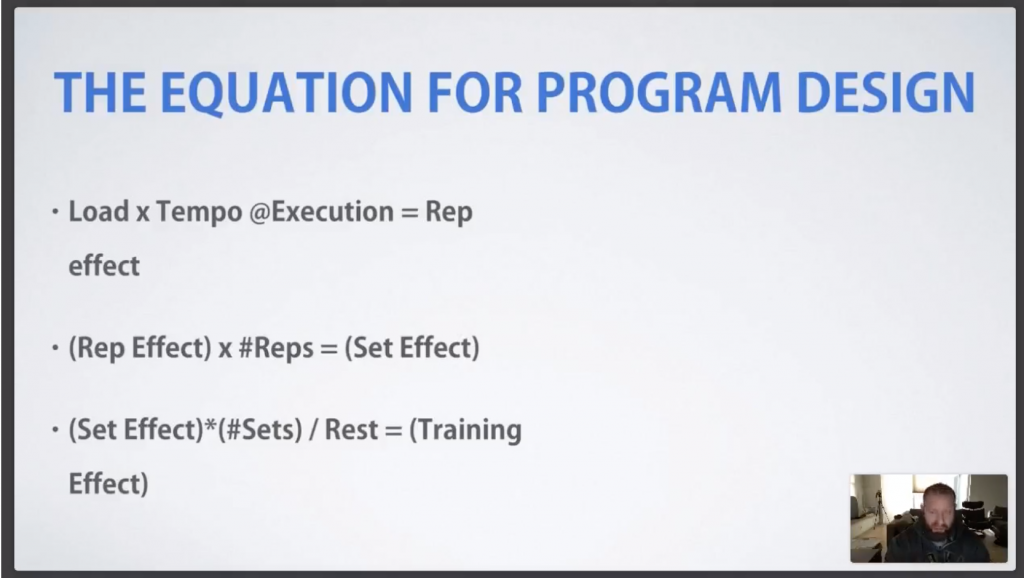 THE EQUATION FOR PROGRAM DESIGN

• Load x Tempo @Execution = Rep effect

• (Rep Effect) x #Reps = (Set Effect)

• (Set Effect)*(#Sets) / Rest = (Training Effect)